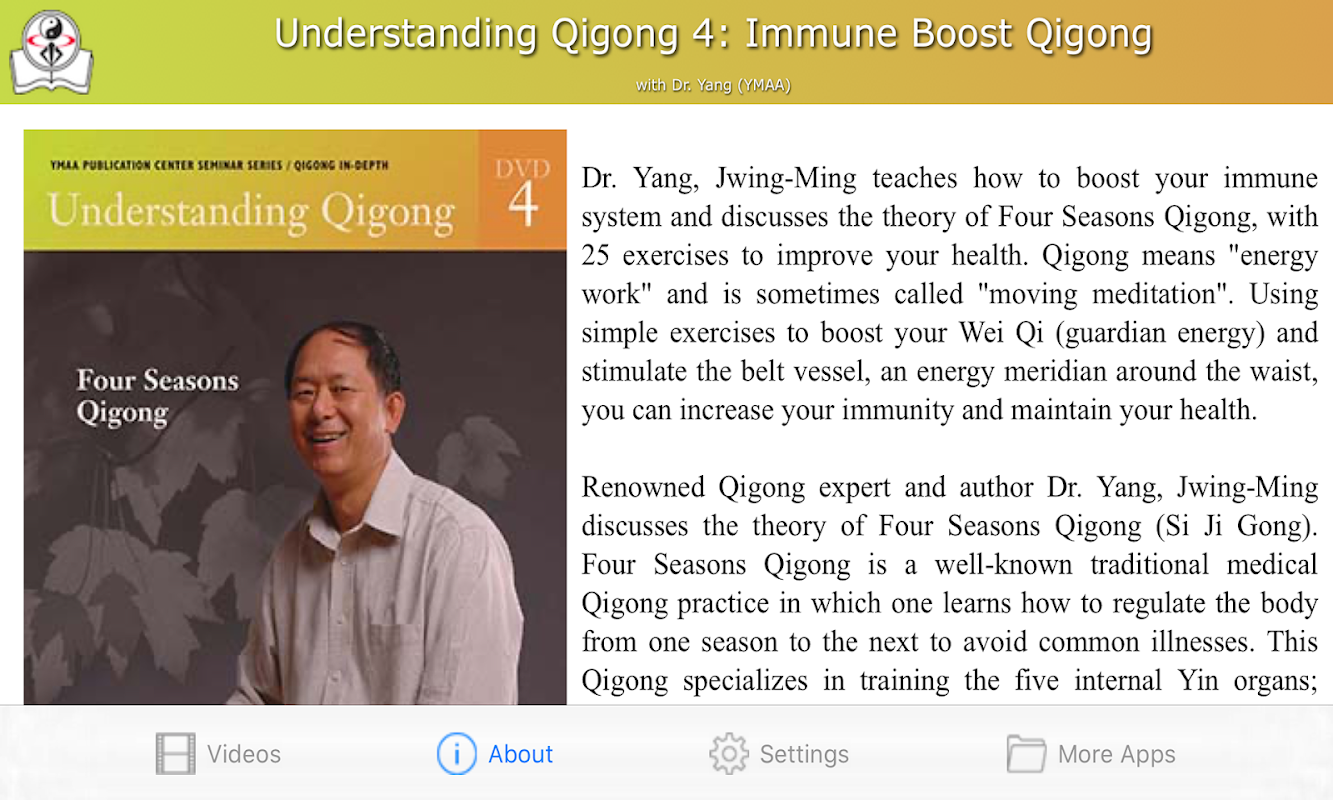 Understanding Qigong 4: Immune Boost Qigong

with Dr. Yang (YMAA)

YMAA PUBLICATION CENTER SEMINAR SERIES / QIGONG IN-DEPTH

Understanding Qigong

DVD 4

Four Seasons Qigong

Dr. Yang, Jwing-Ming teaches how to boost your immune system and discusses the theory of Four Seasons Qigong, with 25 exercises to improve your health. Qigong means "energy work" and is sometimes called "moving meditation". Using simple exercises to boost your Wei Qi (guardian energy) and stimulate the belt vessel, an energy meridian around the waist, you can increase your immunity and maintain your health.

Renowned Qigong expert and author Dr. Yang, Jwing-Ming discusses the theory of Four Seasons Qigong (Si Ji Gong). Four Seasons Qigong is a well-known traditional medical Qigong practice in which one learns how to regulate the body from one season to the next to avoid common illnesses. This Qigong specializes in training the five internal Yin organs;

Videos

About

Settings

More Apps